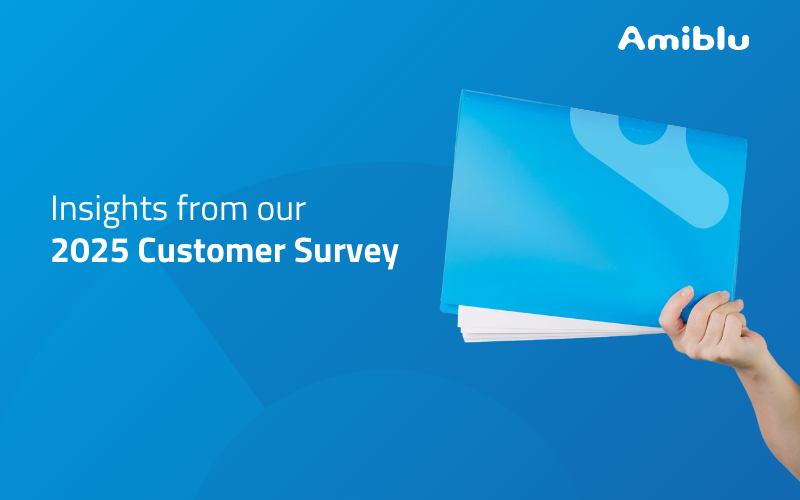 Amiblu

Insights from our
2025 Customer Survey